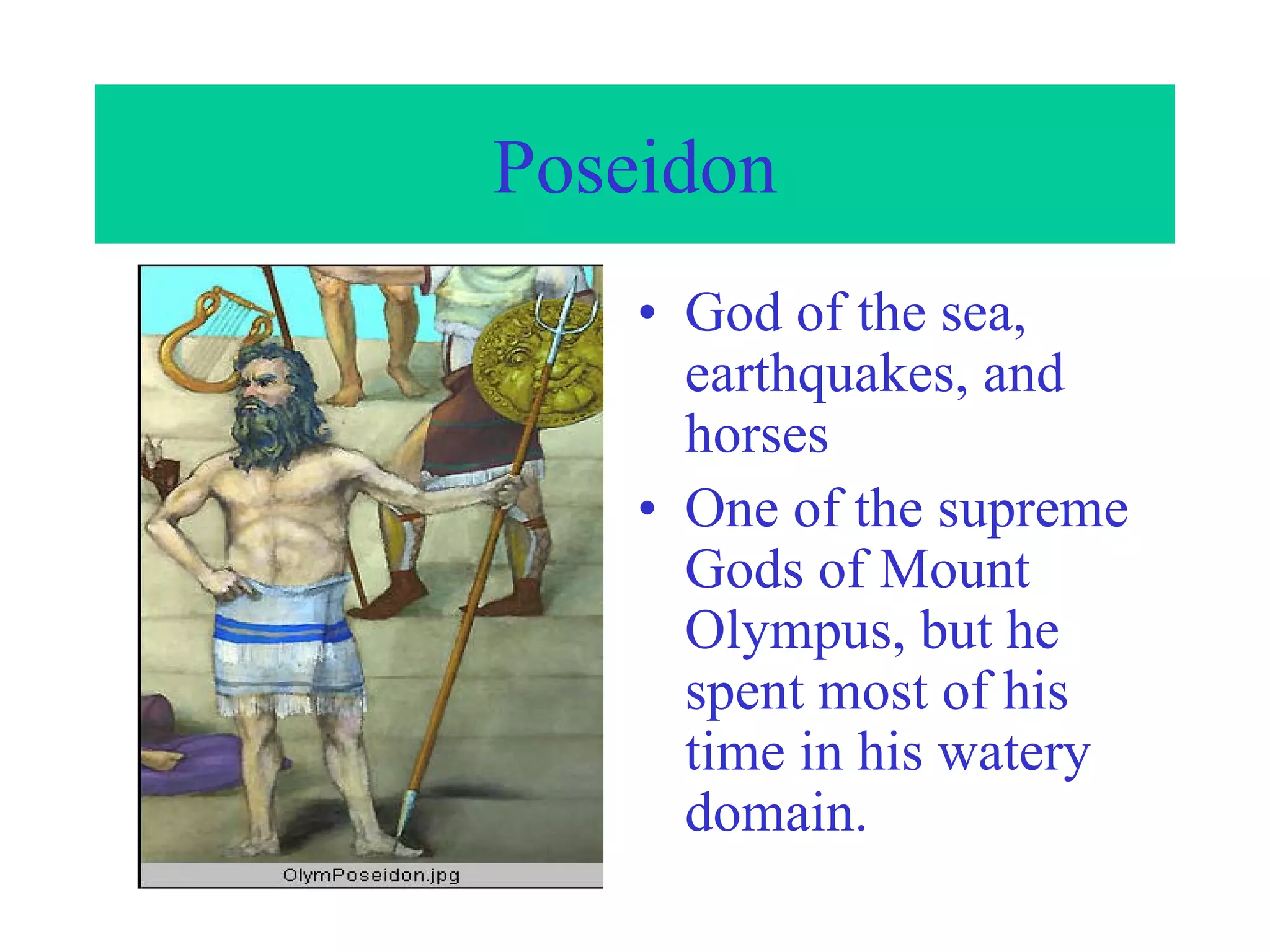 Poseidon

OlymPoseidon.jpg

• God of the sea, earthquakes, and horses
• One of the supreme Gods of Mount Olympus, but he spent most of his time in his watery domain.